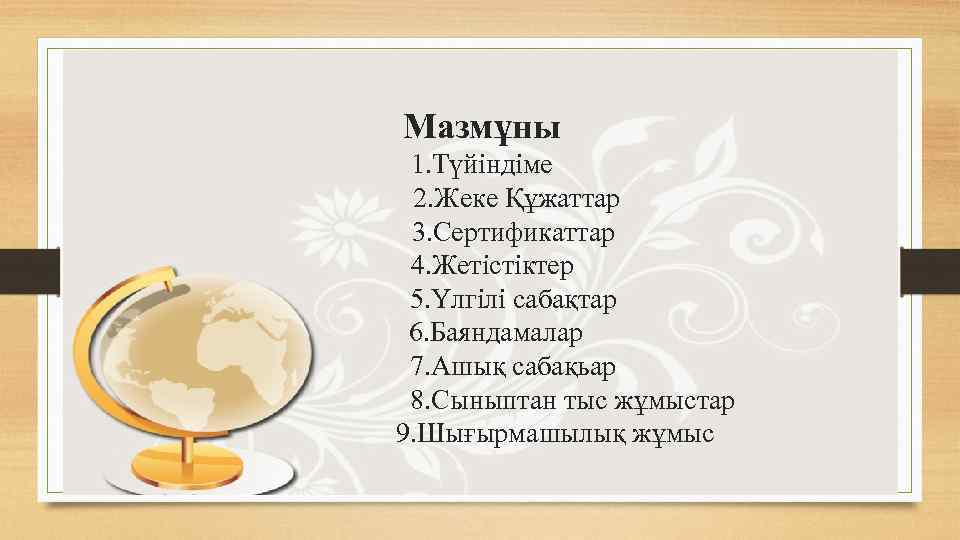 Мазмұны

1.Түйіндіме
2.Жеке Құжаттар
3.Сертификаттар
4.Жетістіктер
5.Үлгілі сабақтар
6.Баяндамалар
7.Ашық сабақьар
8.Сыныптан тыс жұмыстар
9.Шығырмашылық жұмыс